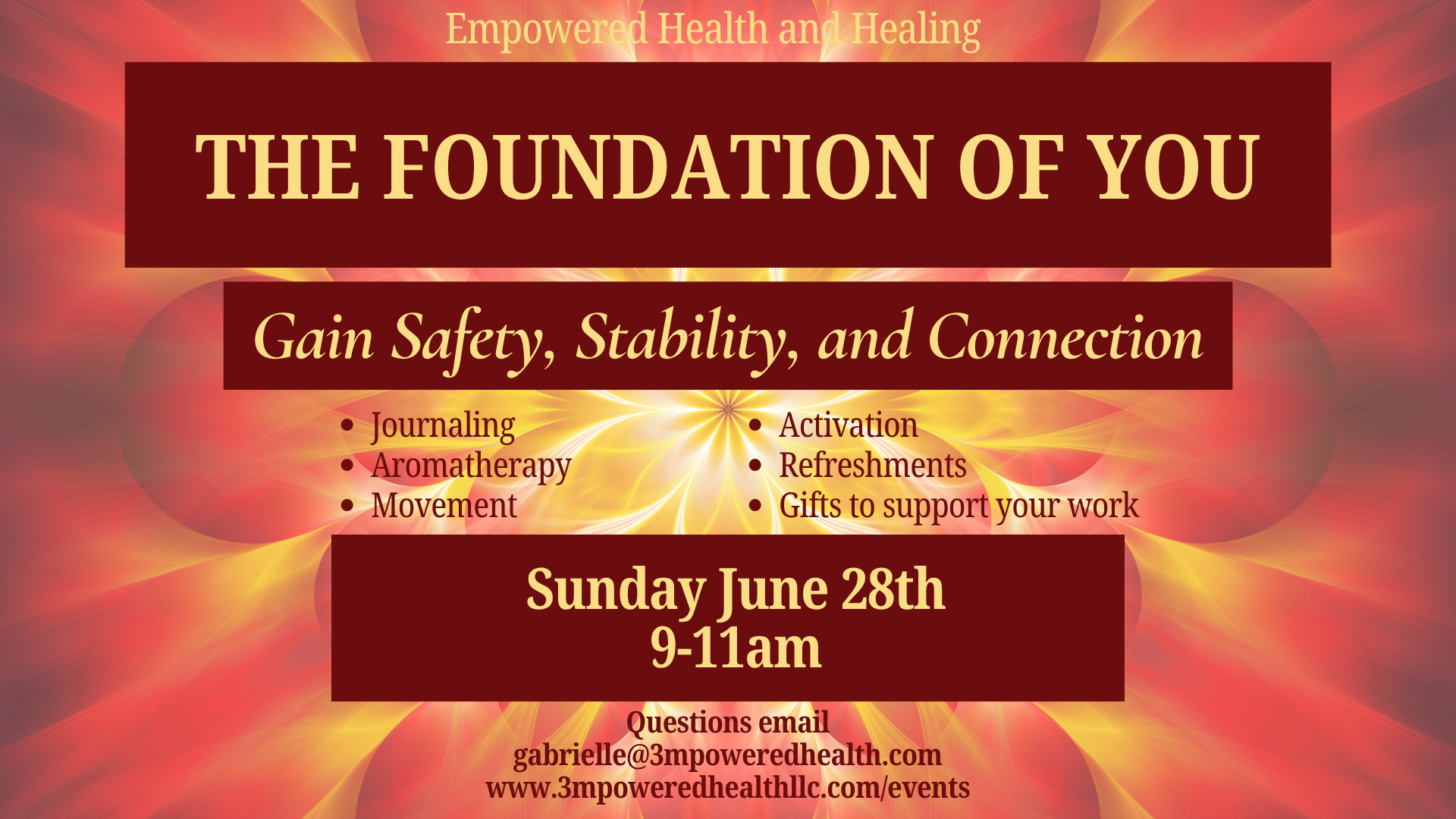 Empowered Health and Healing

THE FOUNDATION OF YOU

Gain Safety, Stability, and Connection

- Journaling
- Aromatherapy
- Movement

- Activation
- Refreshments
- Gifts to support your work

Sunday June 28th
9-11am

Questions email
gabrielle@3mpoweredhealth.com
www.3mpoweredhealthllc.com/events